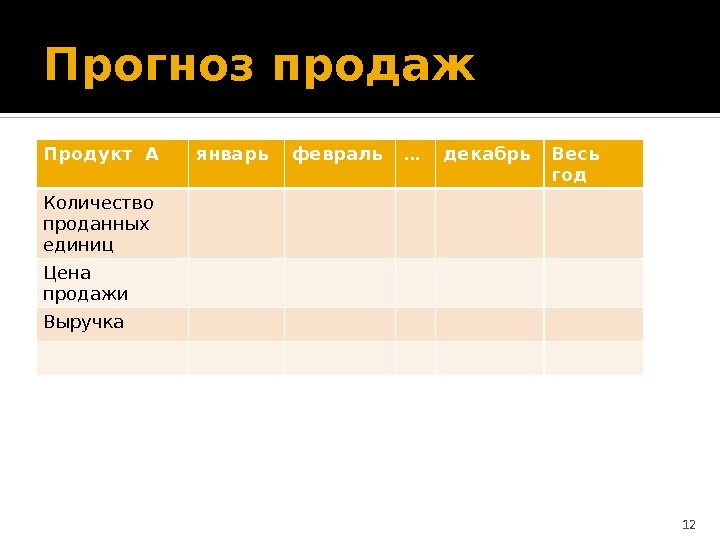 Прогноз продаж

| Продукт А | январь | февраль | … | декабрь | Весь год |
|---|---|---|---|---|---|
| Количество проданных единиц | | | | | |
| Цена продажи | | | | | |
| Выручка | | | | | |
| | | | | | |

12